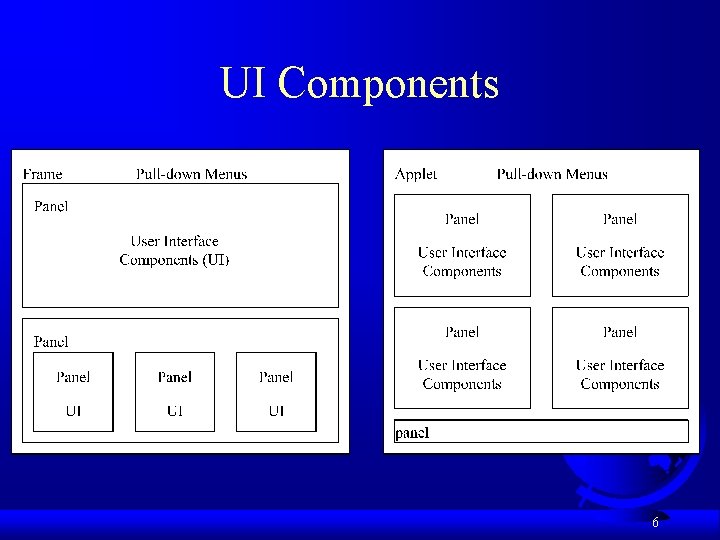 UI Components

Frame Pull-down Menus

Panel

User Interface Components (UI)

Panel

Panel

UI

Panel

UI

Panel

UI

Applet Pull-down Menus

Panel

User Interface Components

Panel

User Interface Components

Panel

User Interface Components

Panel

User Interface Components

panel

6